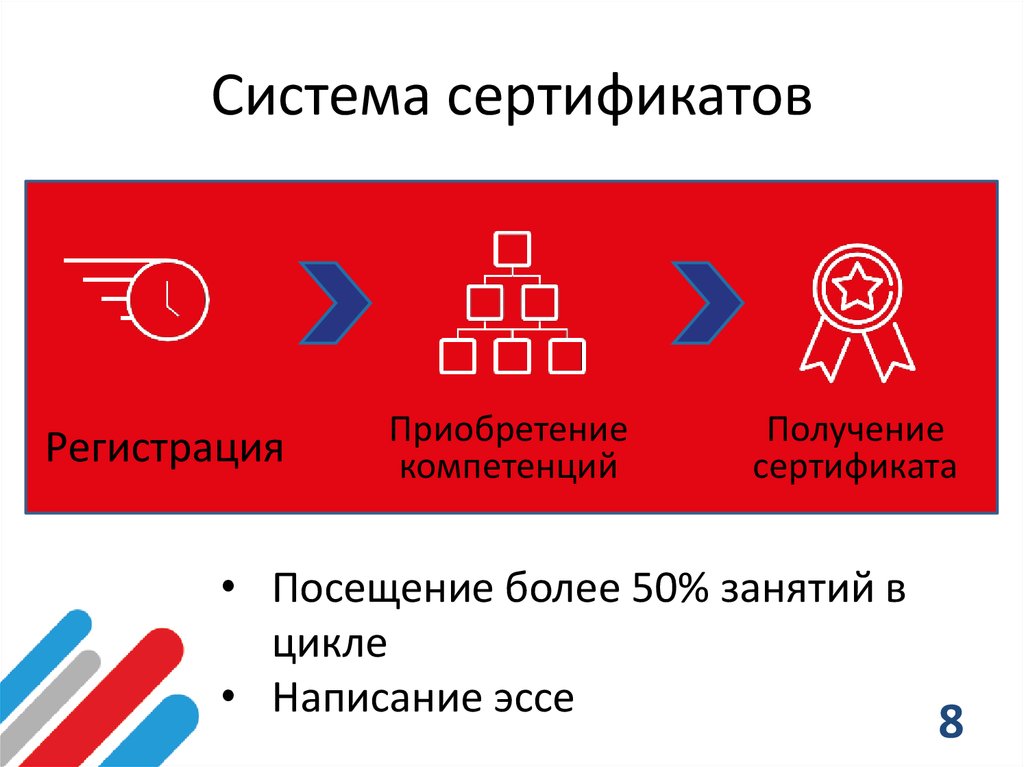 Система сертификатов

Регистрация

Приобретение компетенций

Получение сертификата

• Посещение более 50% занятий в цикле
• Написание эссе

8